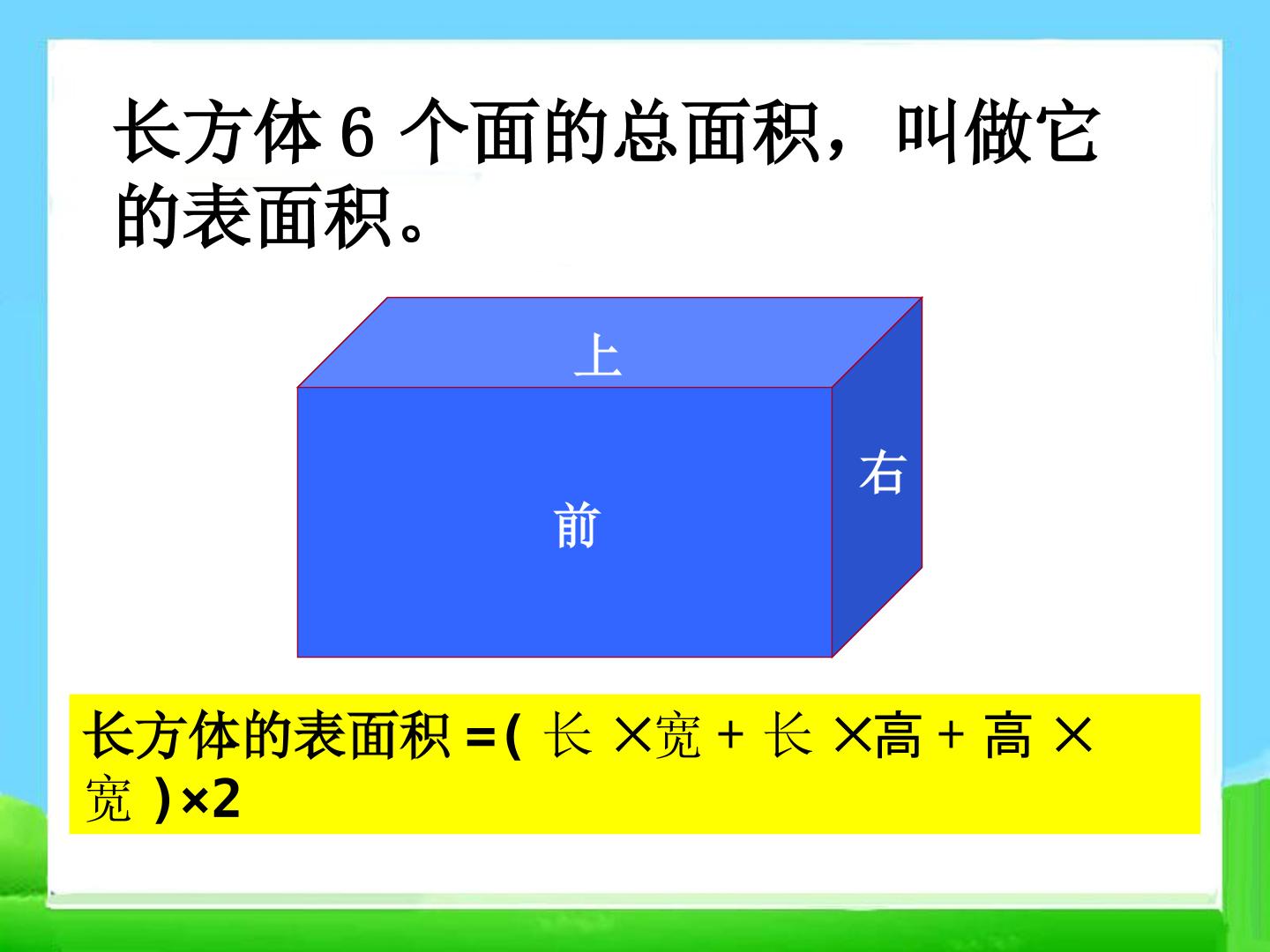 长方体6个面的总面积，叫做它的表面积。

上

右

前

长方体的表面积=(长×宽+长×高+高×宽)×2